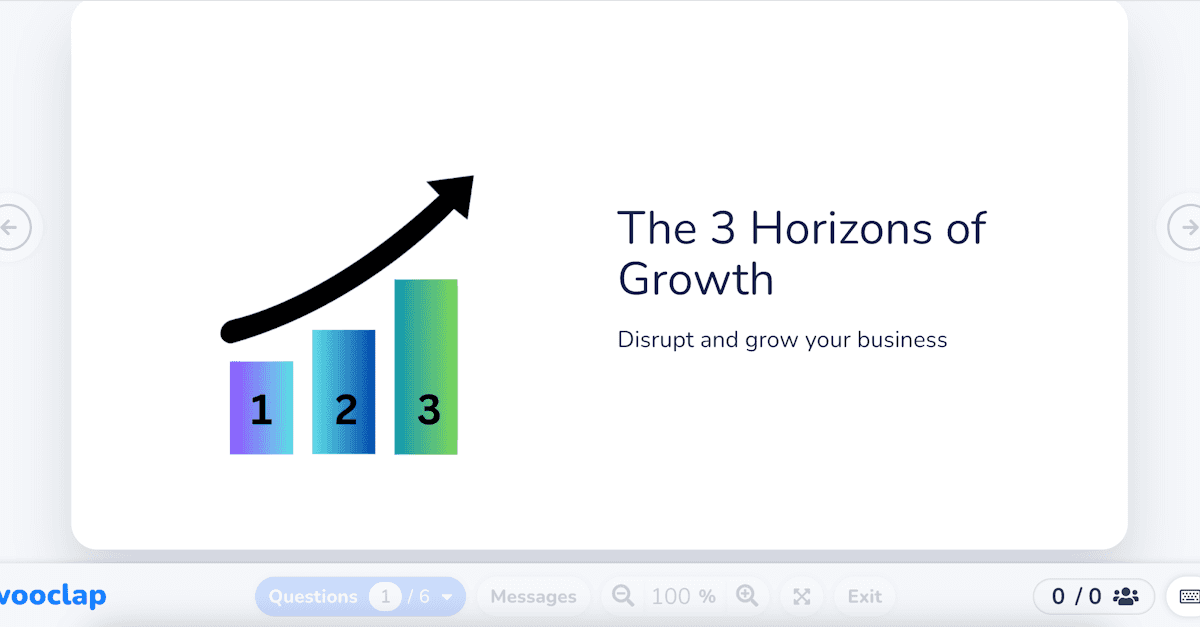 1 2 3

The 3 Horizons of Growth

Disrupt and grow your business

vooclap

Questions 1 / 6

Messages

100 %

Exit

0 / 0